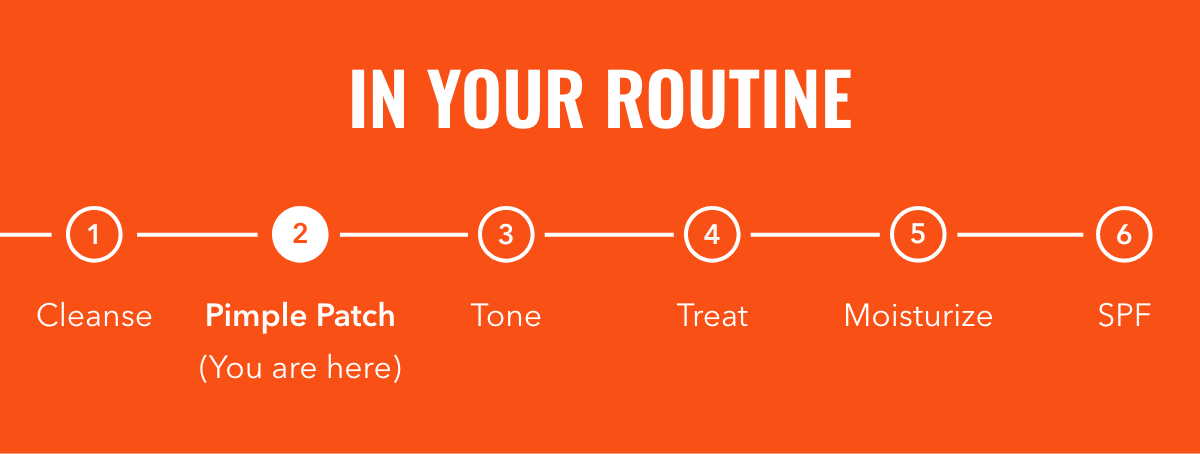 IN YOUR ROUTINE

1
Cleanse

2
Pimple Patch
(You are here)

3
Tone

4
Treat

5
Moisturize

6
SPF